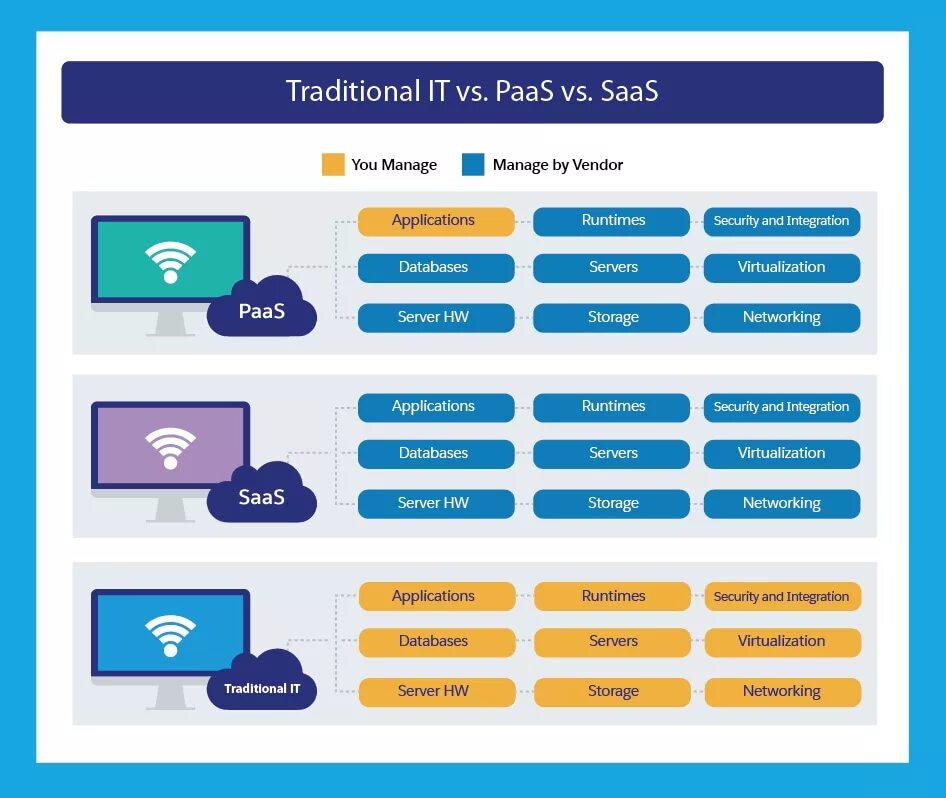 Traditional IT vs. PaaS vs. SaaS

You Manage
Manage by Vendor

PaaS

Applications
Runtimes
Security and Integration
Databases
Servers
Virtualization
Server HW
Storage
Networking

SaaS

Applications
Runtimes
Security and Integration
Databases
Servers
Virtualization
Server HW
Storage
Networking

Traditional IT

Applications
Runtimes
Security and Integration
Databases
Servers
Virtualization
Server HW
Storage
Networking